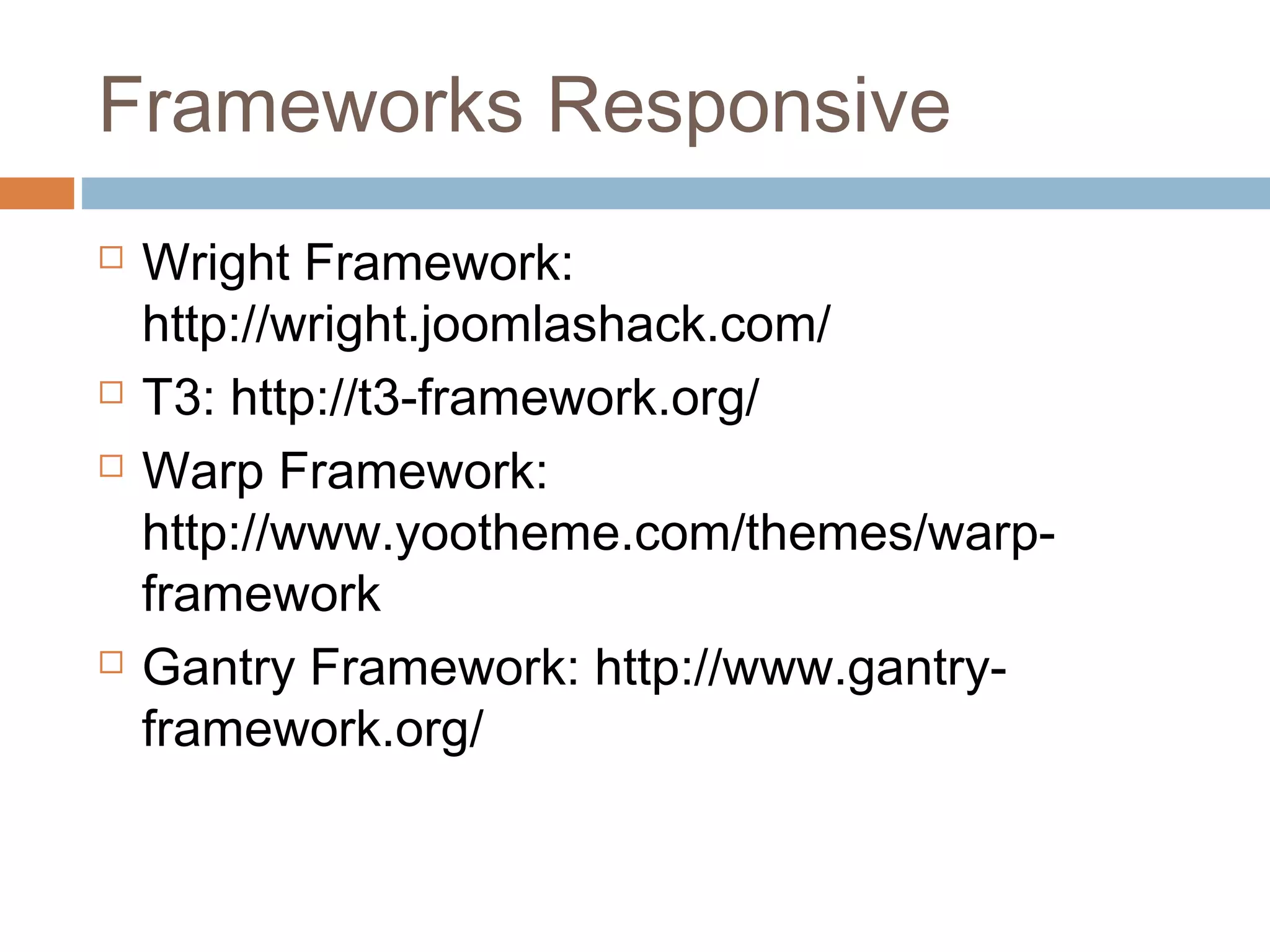 Frameworks Responsive

□ Wright Framework: http://wright.joomlashack.com/
□ T3: http://t3-framework.org/
□ Warp Framework: http://www.yootheme.com/themes/warp-framework
□ Gantry Framework: http://www.gantry-framework.org/